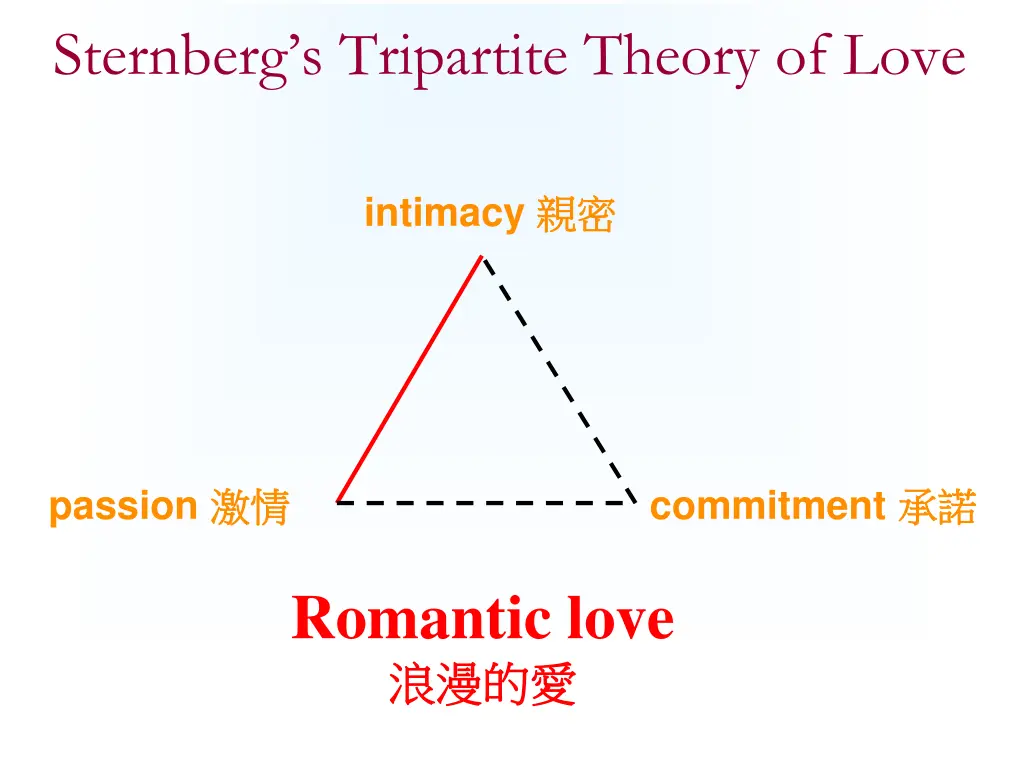 Sternberg's Tripartite Theory of Love

intimacy 親密

passion 激情

commitment 承諾

Romantic love
浪漫的愛